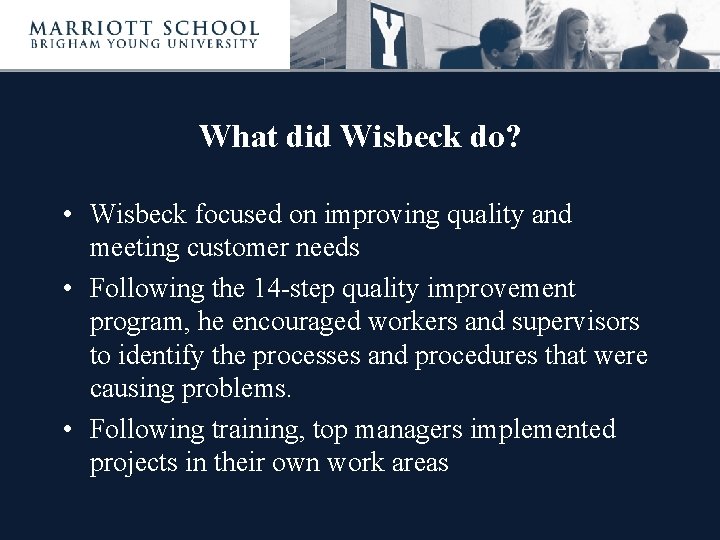 MARRIOTT SCHOOL
BRIGHAM YOUNG UNIVERSITY

Y

What did Wisbeck do?

• Wisbeck focused on improving quality and meeting customer needs
• Following the 14-step quality improvement program, he encouraged workers and supervisors to identify the processes and procedures that were causing problems.
• Following training, top managers implemented projects in their own work areas